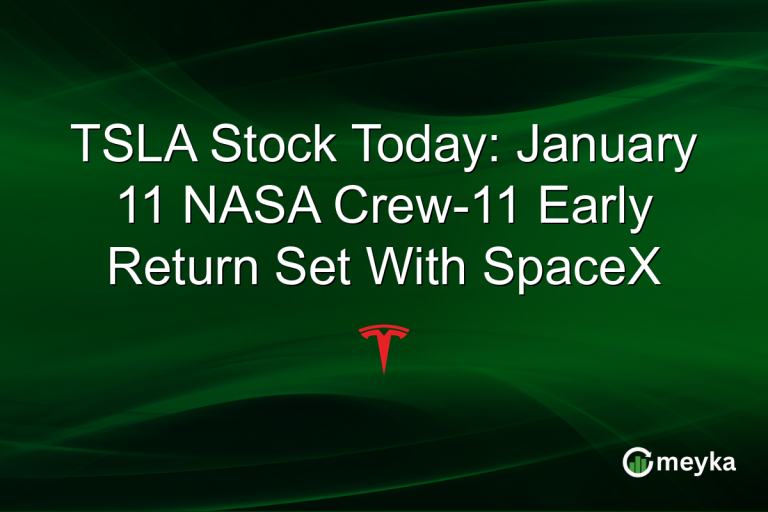 TSLA Stock Today: January 11 NASA Crew-11 Early Return Set With SpaceX

meyka